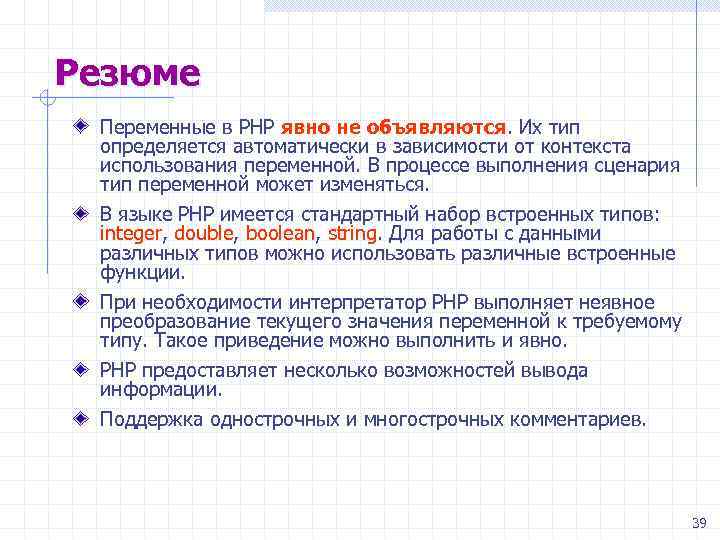 Резюме

Переменные в PHP явно не объявляются. Их тип определяется автоматически в зависимости от контекста использования переменной. В процессе выполнения сценария тип переменной может изменяться.

В языке PHP имеется стандартный набор встроенных типов: integer, double, boolean, string. Для работы с данными различных типов можно использовать различные встроенные функции.

При необходимости интерпретатор PHP выполняет неявное преобразование текущего значения переменной к требуемому типу. Такое приведение можно выполнить и явно.

PHP предоставляет несколько возможностей вывода информации.

Поддержка однострочных и многострочных комментариев.

39